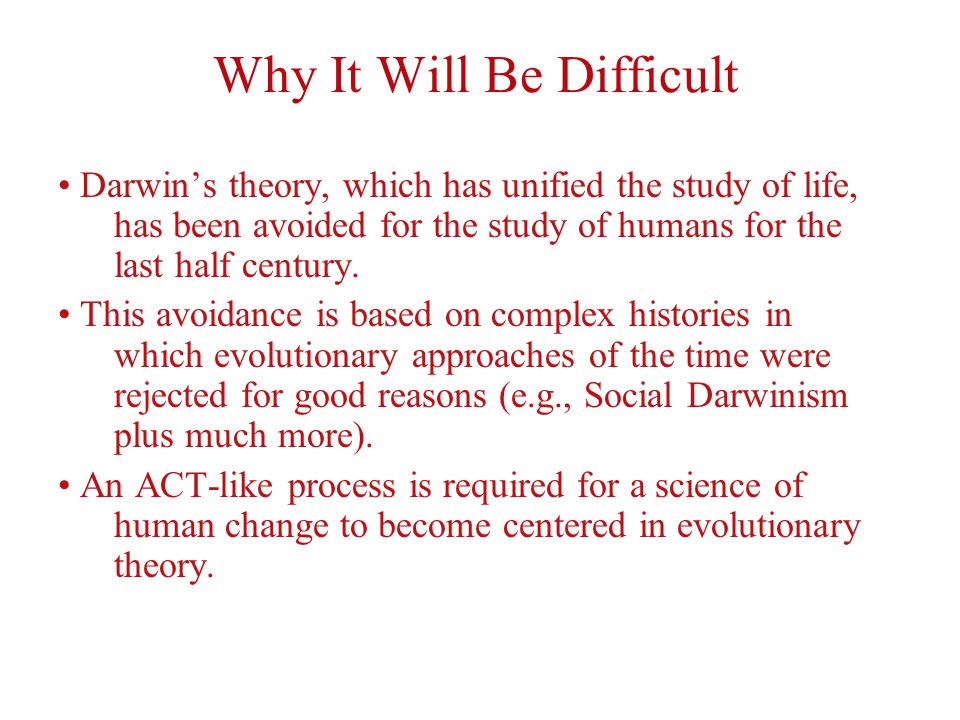 Why It Will Be Difficult

• Darwin’s theory, which has unified the study of life, has been avoided for the study of humans for the last half century.

• This avoidance is based on complex histories in which evolutionary approaches of the time were rejected for good reasons (e.g., Social Darwinism plus much more).

• An ACT-like process is required for a science of human change to become centered in evolutionary theory.